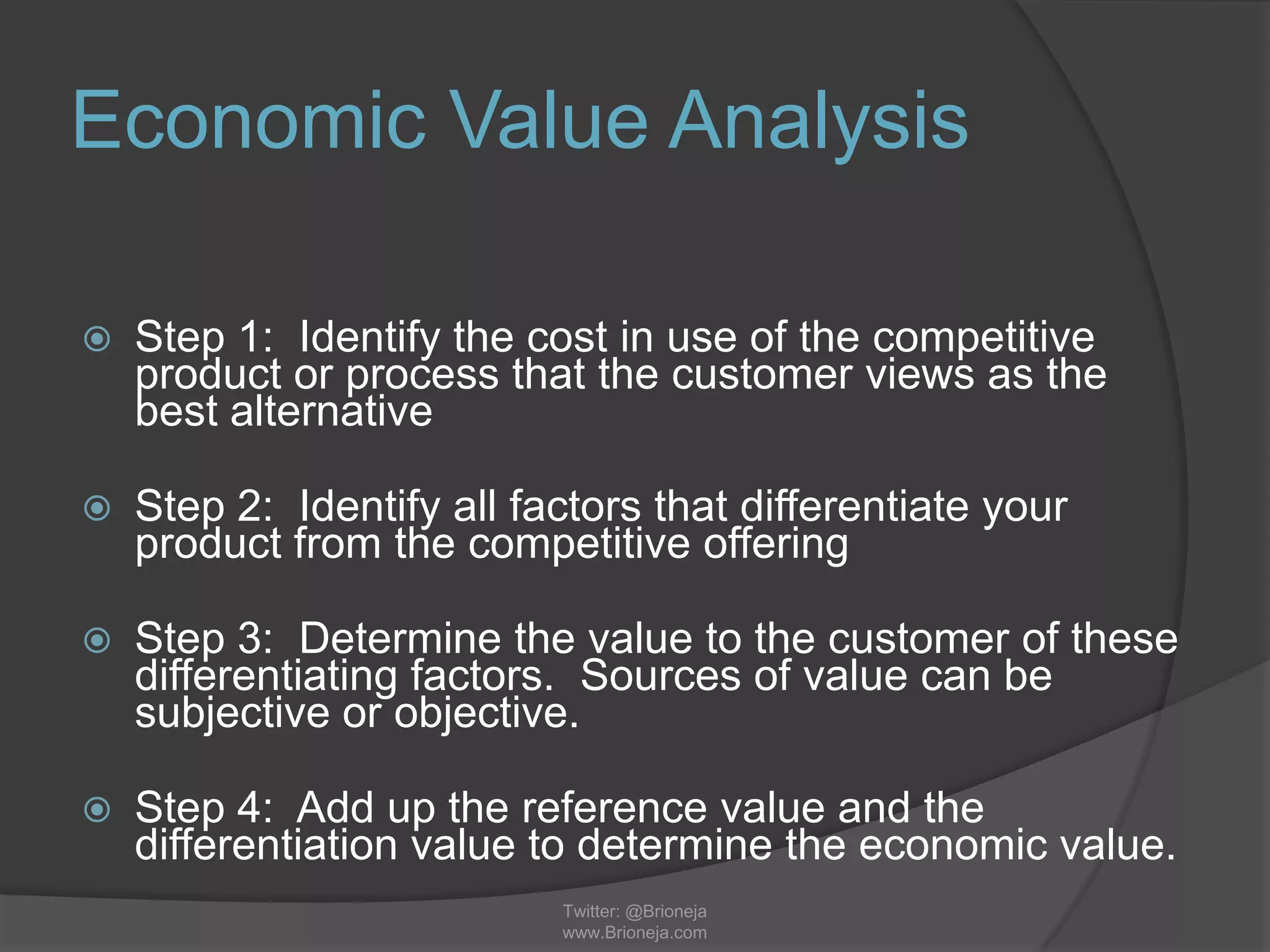 Economic Value Analysis

Step 1: Identify the cost in use of the competitive product or process that the customer views as the best alternative

Step 2: Identify all factors that differentiate your product from the competitive offering

Step 3: Determine the value to the customer of these differentiating factors. Sources of value can be subjective or objective.

Step 4: Add up the reference value and the differentiation value to determine the economic value.

Twitter: @Brioneja
www.Brioneja.com